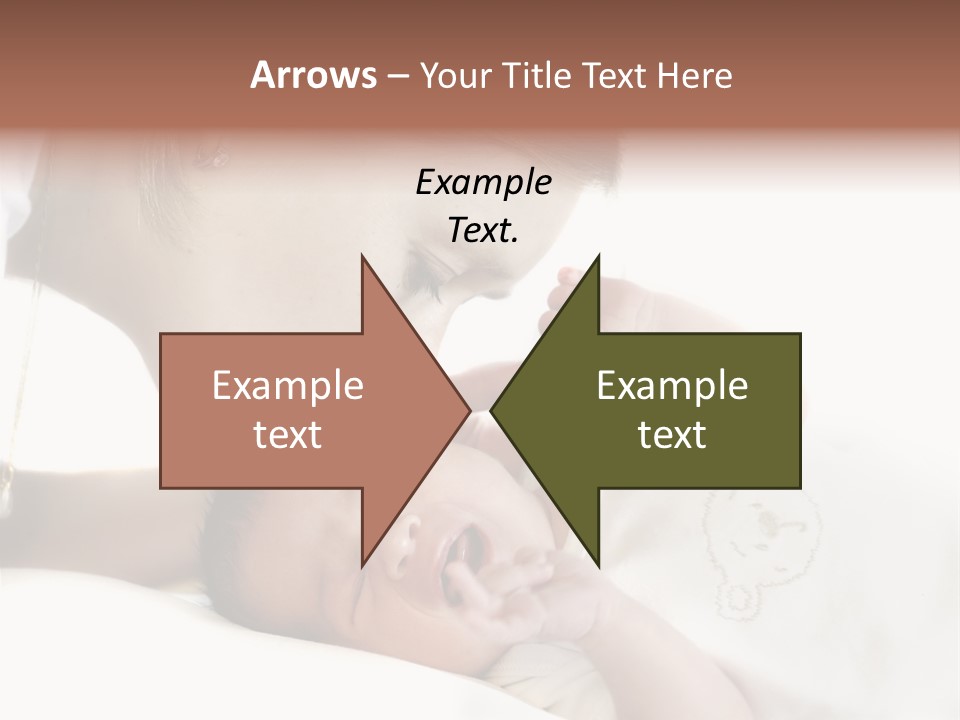 Arrows – Your Title Text Here

Example Text.

Example text

Example text